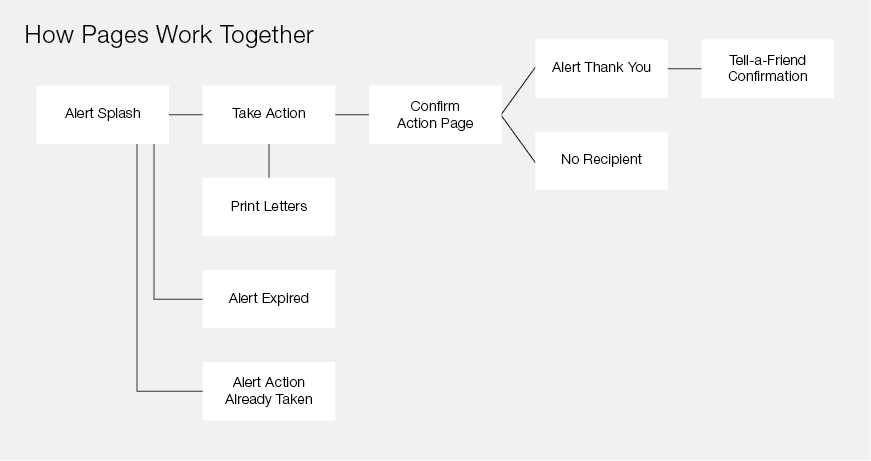 How Pages Work Together

Alert Splash

Take Action

Confirm Action Page

Alert Thank You

Tell-a-Friend Confirmation

No Recipient

Print Letters

Alert Expired

Alert Action Already Taken